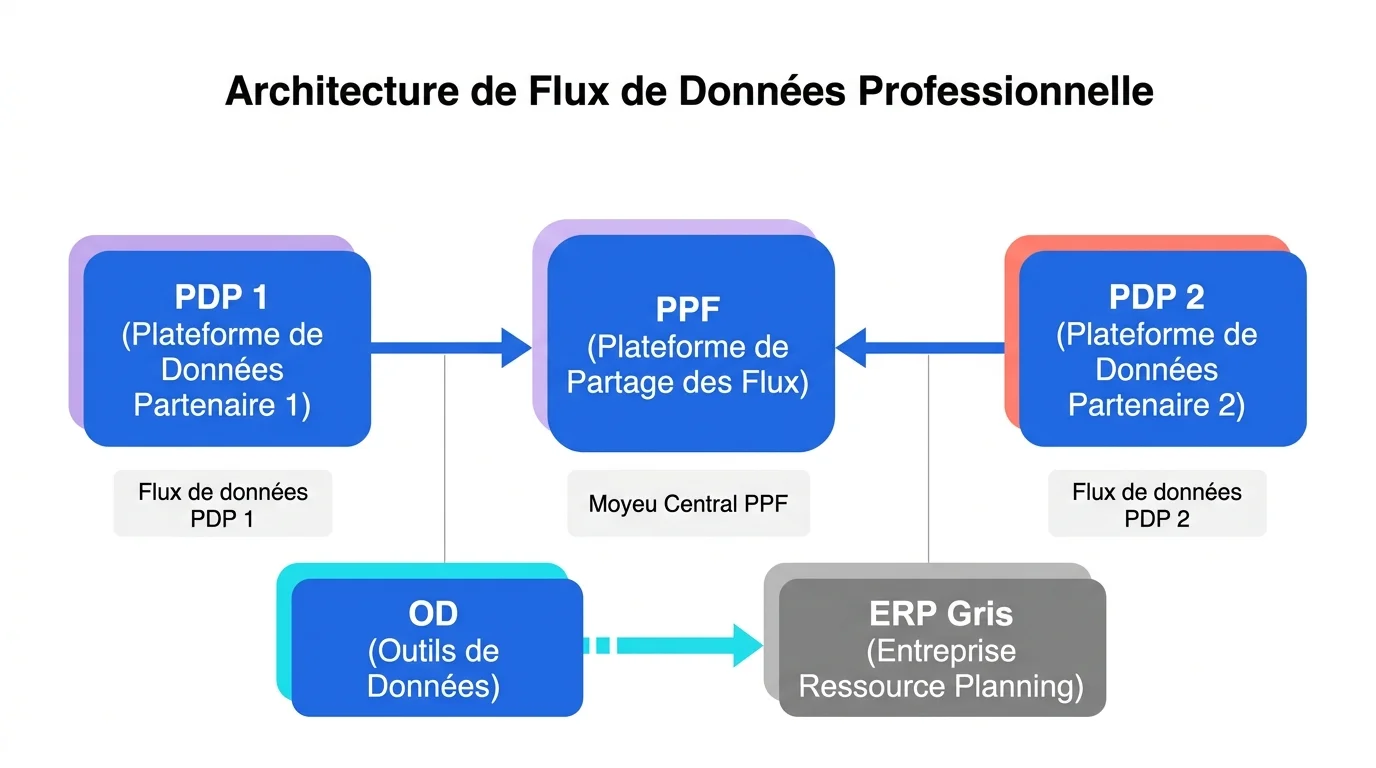 Architecture de Flux de Données Professionnelle

PDP 1
(Plateforme de Données Partenaire 1)

PPF
(Plateforme de Partage des Flux)

PDP 2
(Plateforme de Données Partenaire 2)

Flux de données PDP 1

Moyeu Central PPF

Flux de données PDP 2

OD
(Outils de Données)

ERP Gris
(Entreprise Ressource Planning)